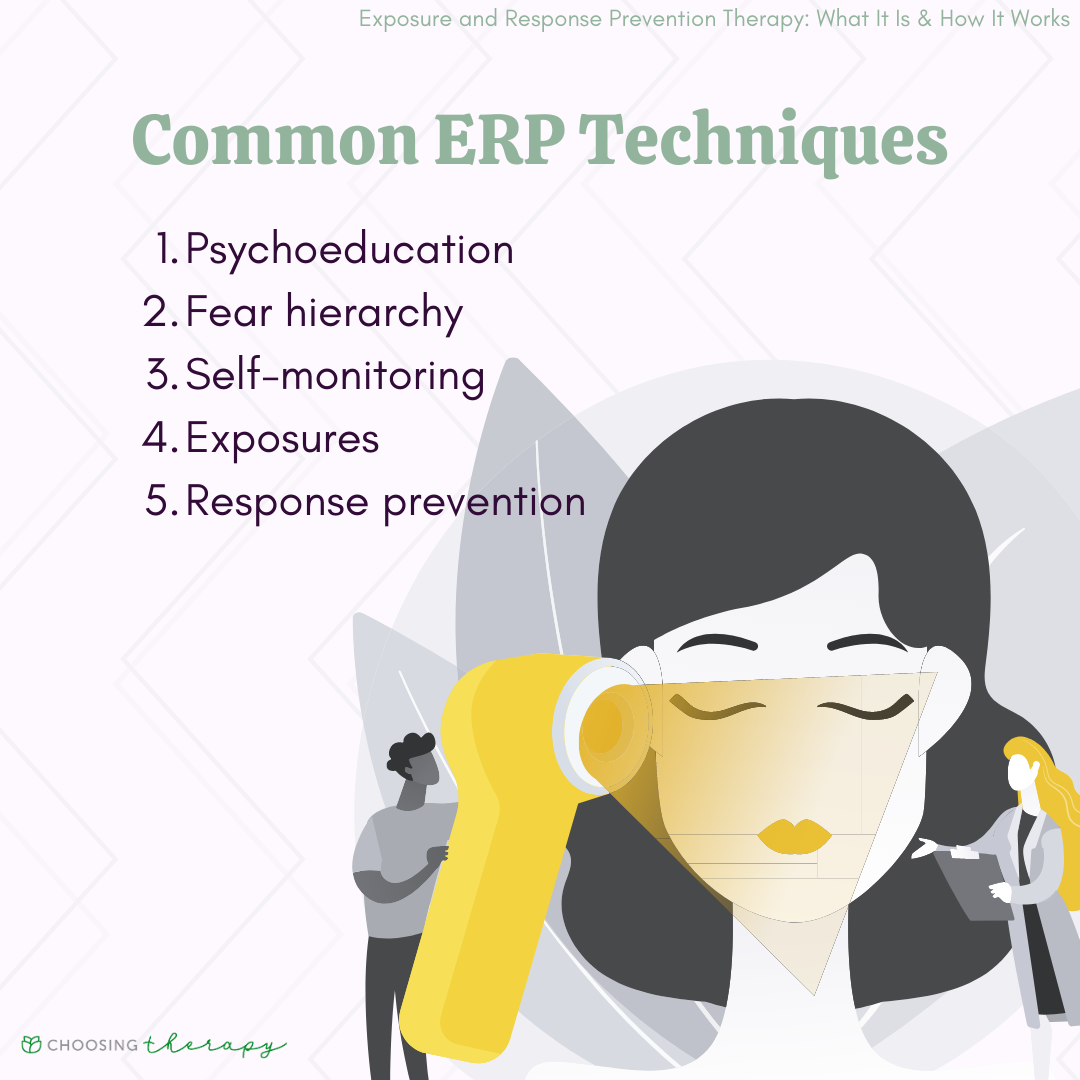 Exposure and Response Prevention Therapy: What It Is & How It Works

Common ERP Techniques

1. Psychoeducation
2. Fear hierarchy
3. Self-monitoring
4. Exposures
5. Response prevention

CHOOSING therapy